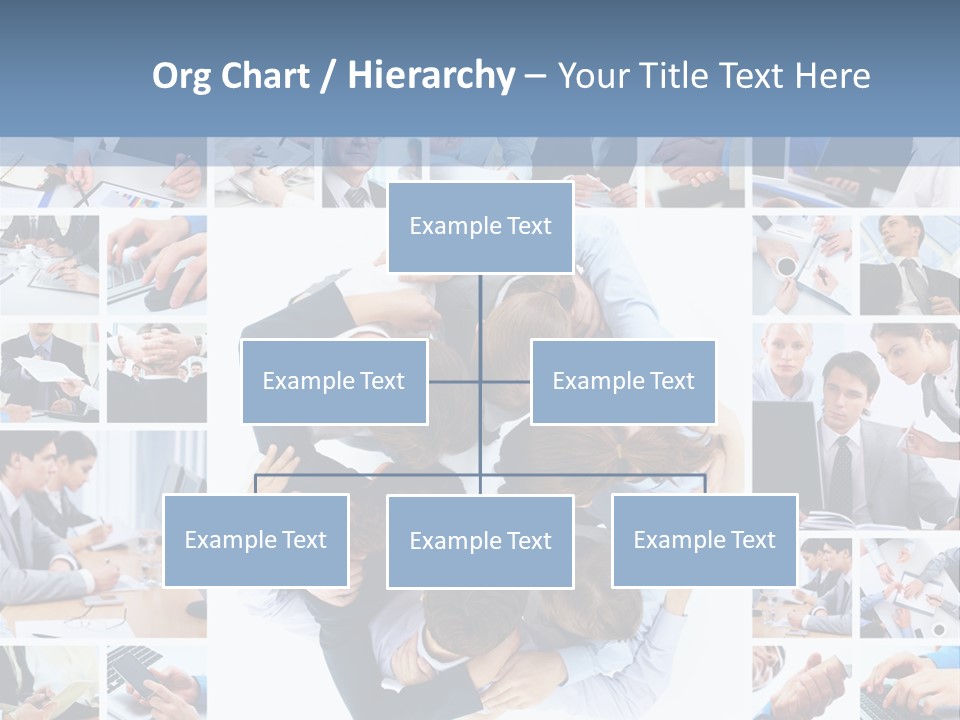 Org Chart / Hierarchy – Your Title Text Here

Example Text

Example Text

Example Text

Example Text

Example Text

Example Text